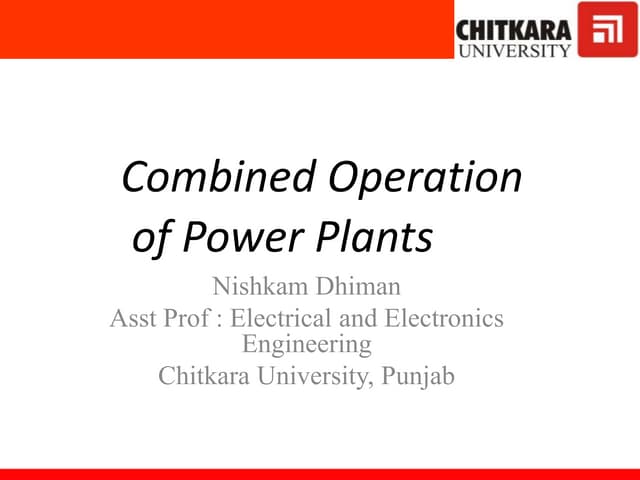 CHITKARA
UNIVERSITY

Combined Operation of Power Plants

Nishkam Dhiman
Asst Prof : Electrical and Electronics Engineering
Chitkara University, Punjab